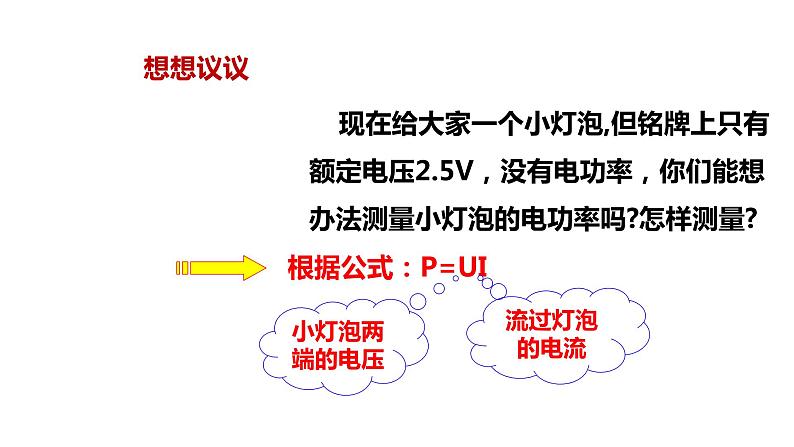 想想议议

现在给大家一个小灯泡,但铭牌上只有额定电压2.5V，没有电功率，你们能想办法测量小灯泡的电功率吗?怎样测量?

根据公式：P=UI

小灯泡两端的电压

流过灯泡的电流